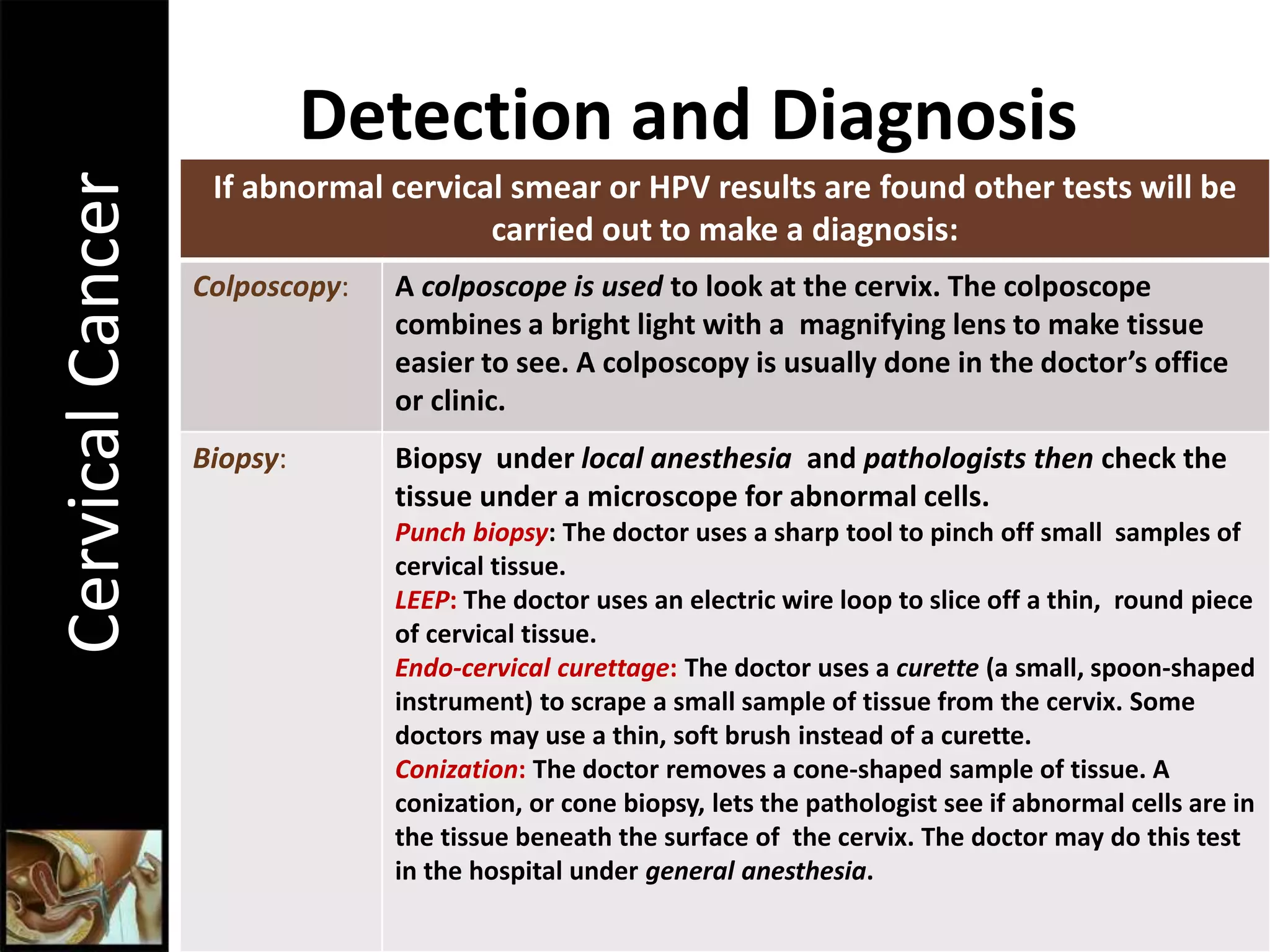 Cervical Cancer

Detection and Diagnosis

| If abnormal cervical smear or HPV results are found other tests will be carried out to make a diagnosis: | |
|---|---|
| Colposcopy: | A colposcope is used to look at the cervix. The colposcope combines a bright light with a magnifying lens to make tissue easier to see. A colposcopy is usually done in the doctor's office or clinic. |
| Biopsy: | Biopsy under local anesthesia and pathologists then check the tissue under a microscope for abnormal cells. Punch biopsy: The doctor uses a sharp tool to pinch off small samples of cervical tissue. LEEP: The doctor uses an electric wire loop to slice off a thin, round piece of cervical tissue. Endo-cervical curettage: The doctor uses a curette (a small, spoon-shaped instrument) to scrape a small sample of tissue from the cervix. Some doctors may use a thin, soft brush instead of a curette. Conization: The doctor removes a cone-shaped sample of tissue. A conization, or cone biopsy, lets the pathologist see if abnormal cells are in the tissue beneath the surface of the cervix. The doctor may do this test in the hospital under general anesthesia. |